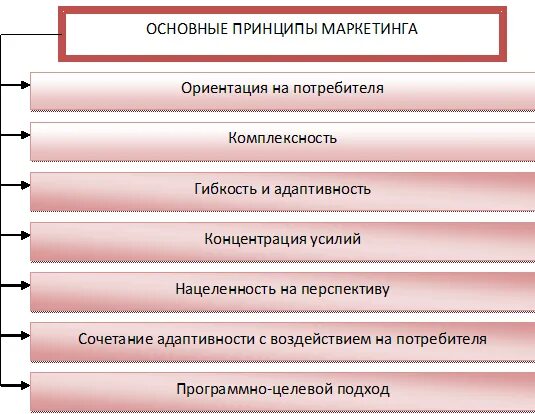 ОСНОВНЫЕ ПРИНЦИПЫ МАРКЕТИНГА

Ориентация на потребителя

Комплексность

Гибкость и адаптивность

Концентрация усилий

Нацеленность на перспективу

Сочетание адаптивности с воздействием на потребителя

Программно-целевой подход